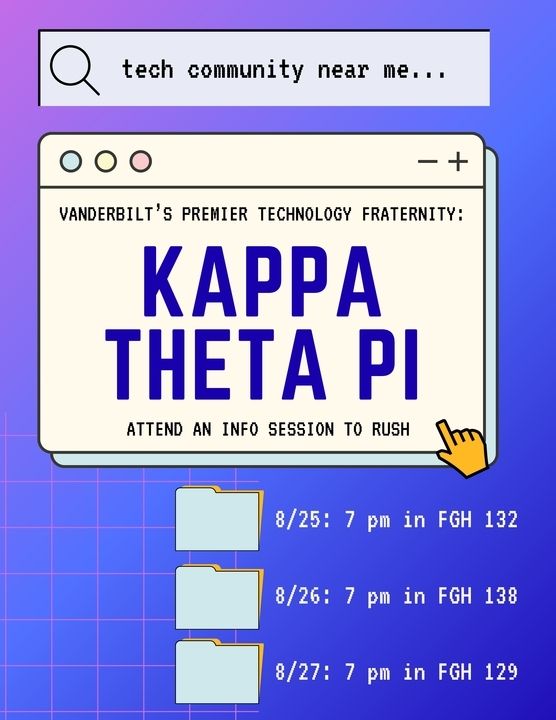 tech community near me...

− +

VANDERBILT'S PREMIER TECHNOLOGY FRATERNITY:

KAPPA THETA PI

ATTEND AN INFO SESSION TO RUSH

8/25: 7 pm in FGH 132

8/26: 7 pm in FGH 138

8/27: 7 pm in FGH 129